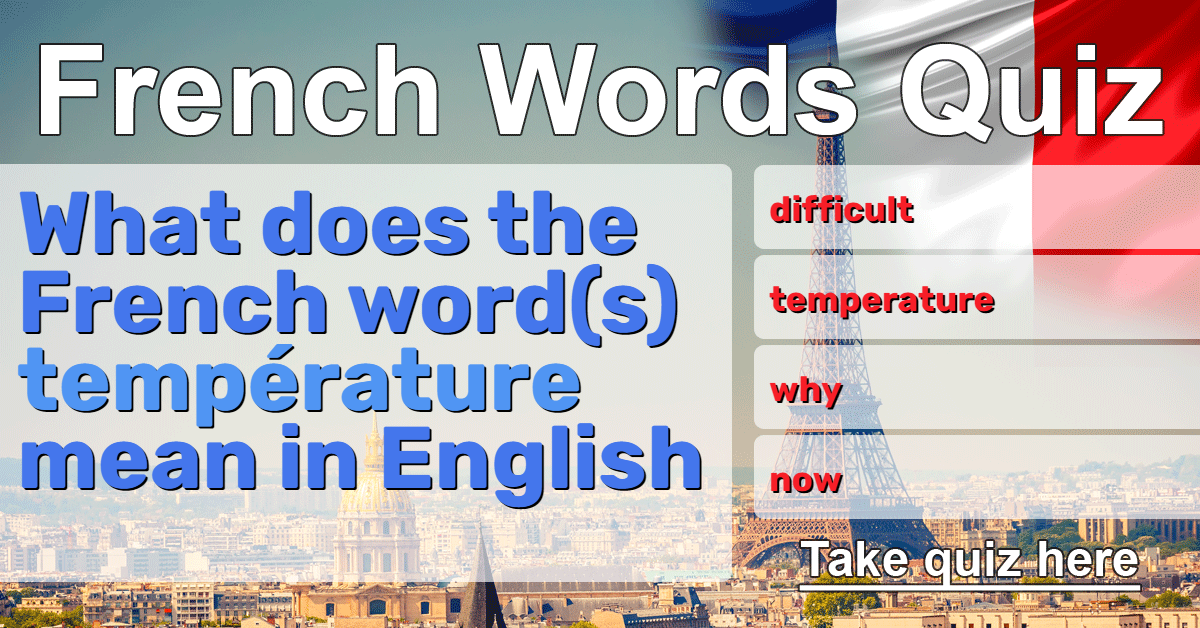 French Words Quiz

What does the French word(s) température mean in English

difficult

temperature

why

now

Take quiz here